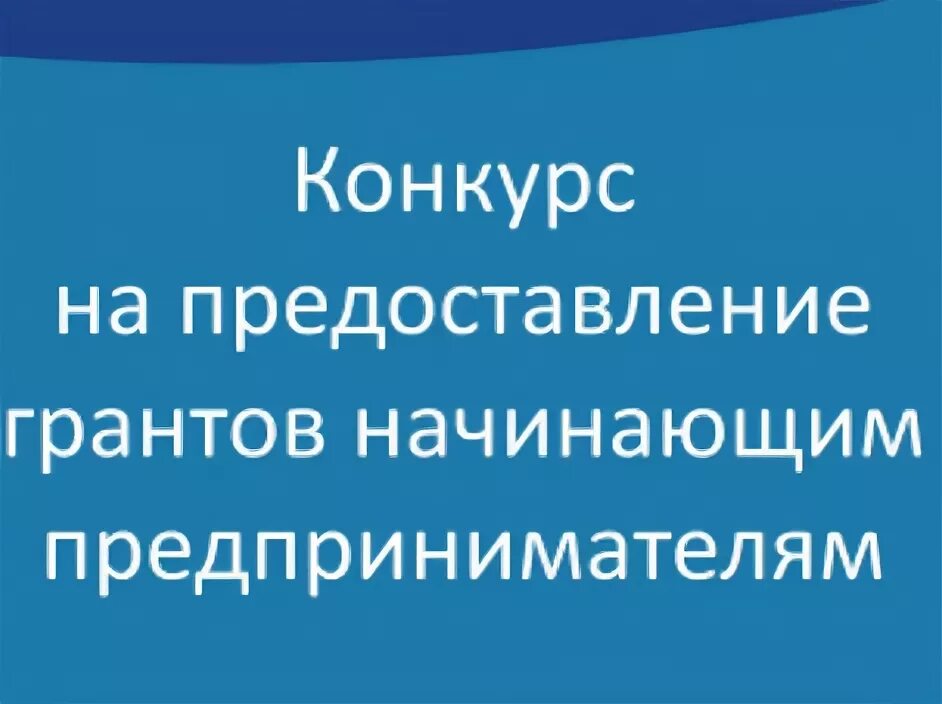 Конкурс
на предоставление
грантов начинающим
предпринимателям